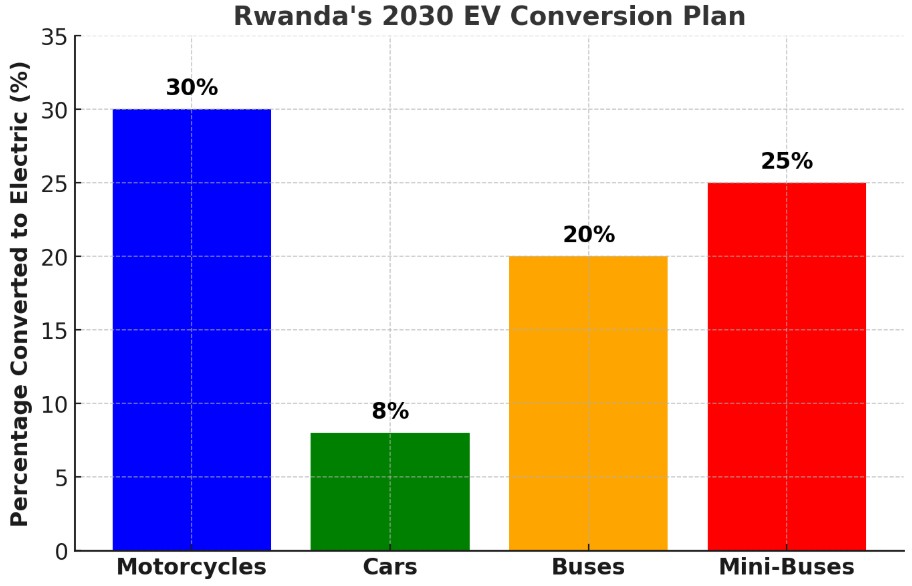 Rwanda's 2030 EV Conversion Plan

Percentage Converted to Electric (%)

35
30
25
20
15
10
5
0

30%
8%
20%
25%

Motorcycles
Cars
Buses
Mini-Buses